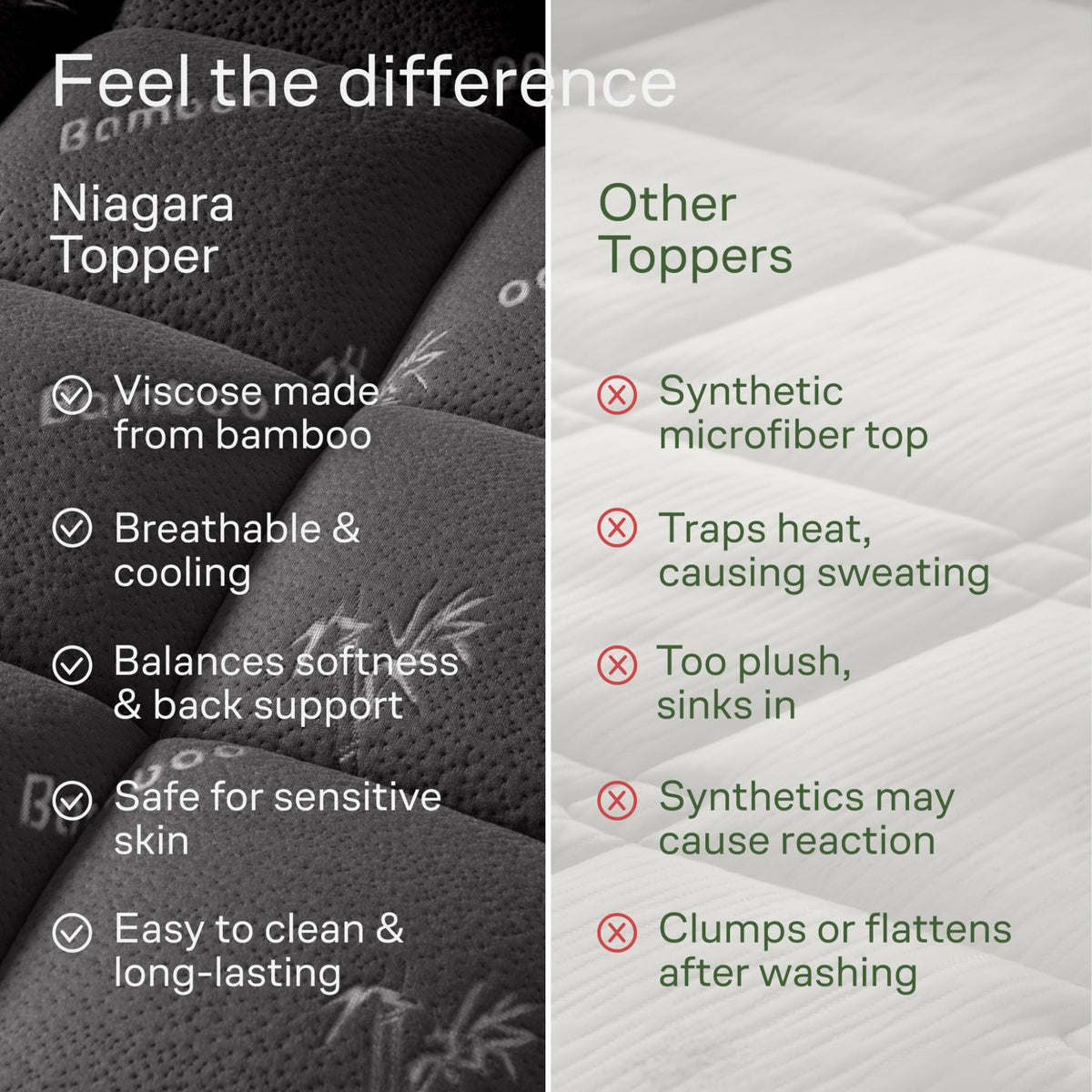 Feel the difference

Niagara Topper

Viscose made from bamboo

Breathable & cooling

Balances softness & back support

Safe for sensitive skin

Easy to clean & long-lasting

Other Toppers

Synthetic microfiber top

Traps heat, causing sweating

Too plush, sinks in

Synthetics may cause reaction

Clumps or flattens after washing